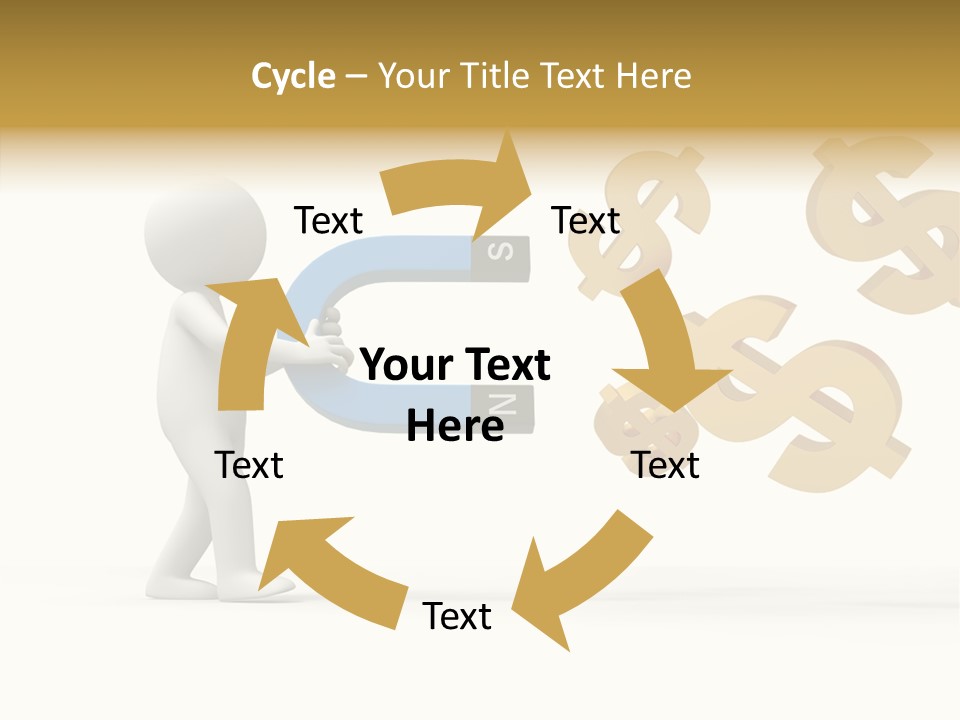 Cycle – Your Title Text Here

Text

Text

S

Your Text Here

N

Text

Text

Text